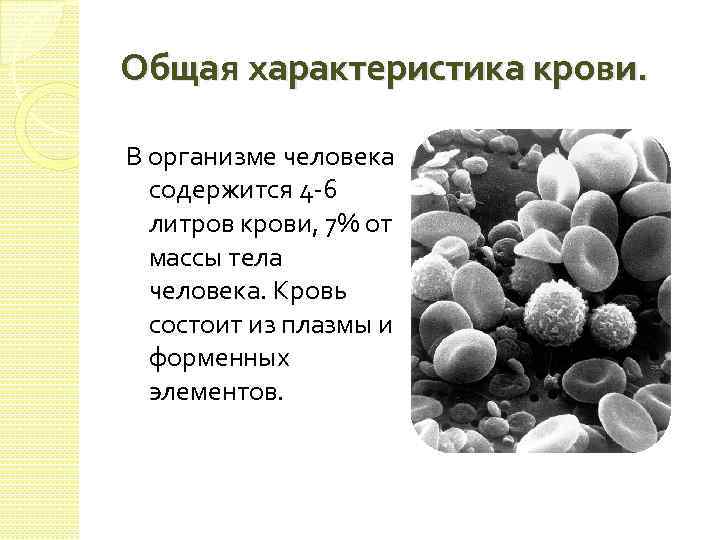 Общая характеристика крови.

В организме человека содержится 4-6 литров крови, 7% от массы тела человека. Кровь состоит из плазмы и форменных элементов.